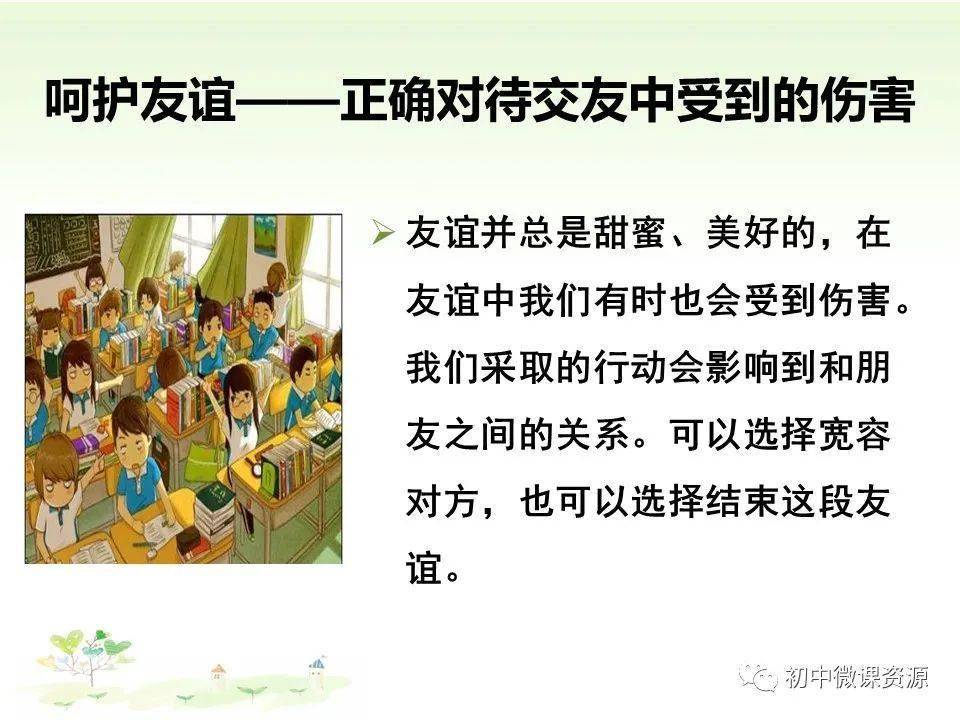 呵护友谊——正确对待交友中受到的伤害

➢ 友谊并总是甜蜜、美好的，在友谊中我们有时也会受到伤害。我们采取的行动会影响到和朋友之间的关系。可以选择宽容对方，也可以选择结束这段友谊。

初中微课资源